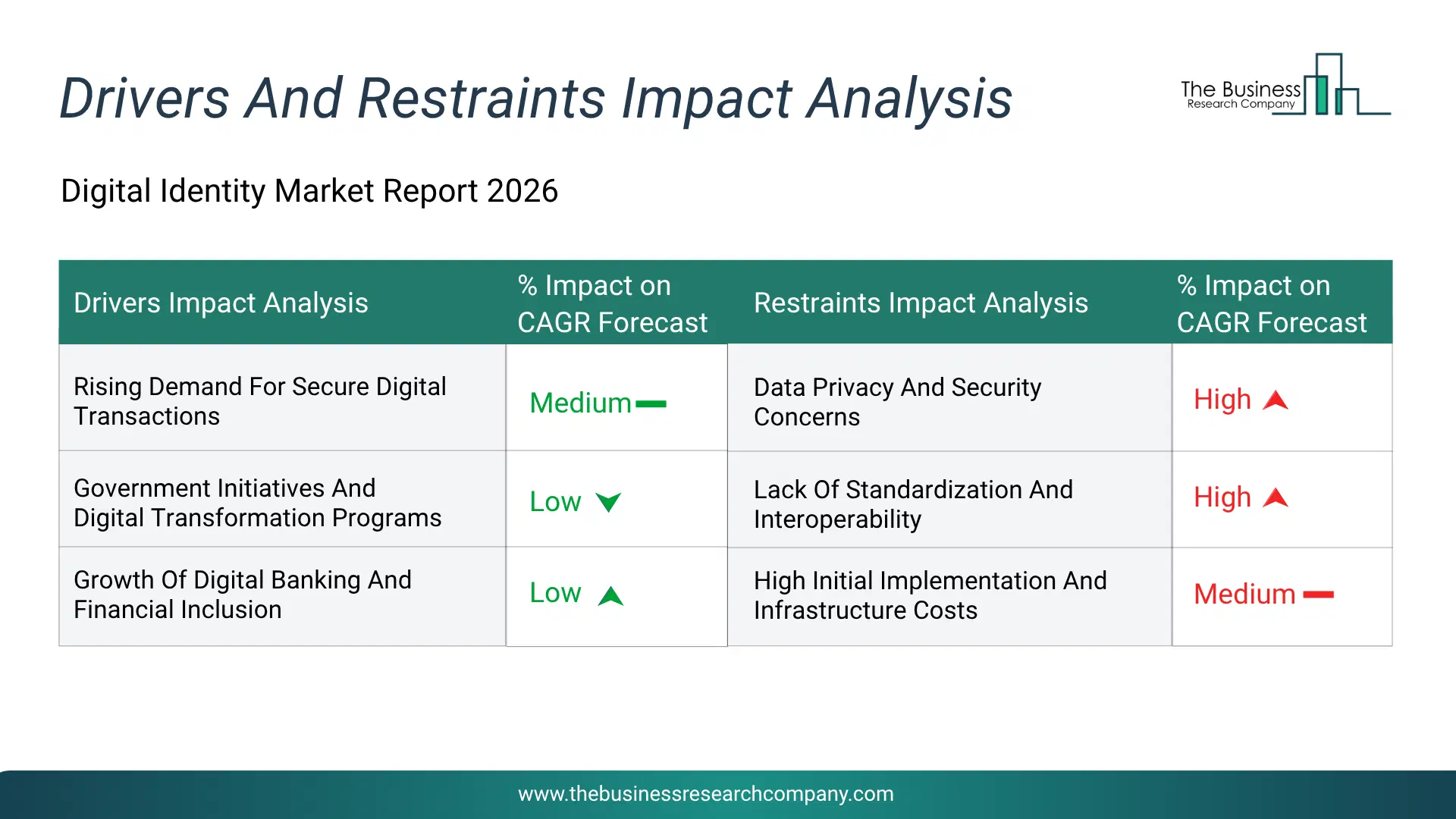 Drivers And Restraints Impact Analysis

The Business Research Company

Digital Identity Market Report 2026

| Drivers Impact Analysis | % Impact on CAGR Forecast | Restraints Impact Analysis | % Impact on CAGR Forecast |
|---|---|---|---|
| Rising Demand For Secure Digital Transactions | Medium | Data Privacy And Security Concerns | High |
| Government Initiatives And Digital Transformation Programs | Low | Lack Of Standardization And Interoperability | High |
| Growth Of Digital Banking And Financial Inclusion | Low | High Initial Implementation And Infrastructure Costs | Medium |

www.thebusinessresearchcompany.com